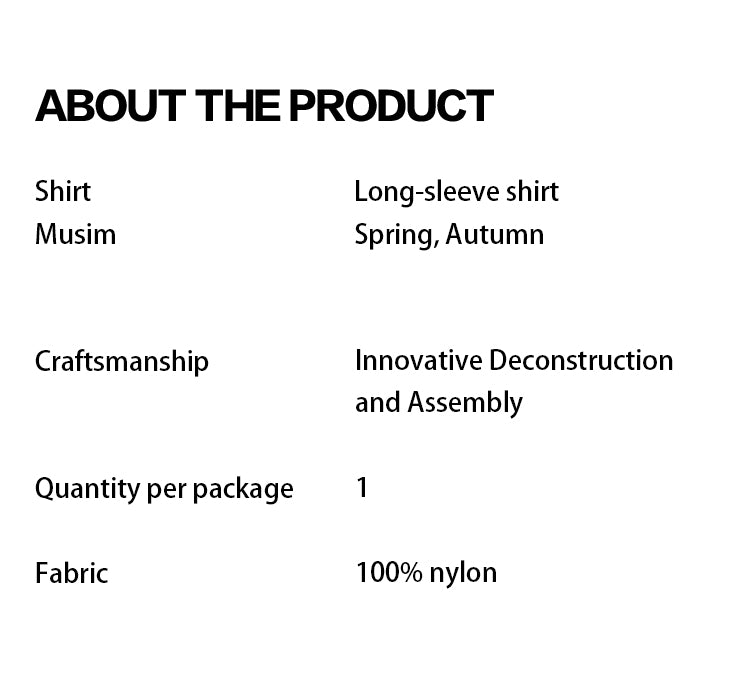 ABOUT THE PRODUCT

| | |
|---|---|
| Shirt | Long-sleeve shirt |
| Musim | Spring, Autumn |
| Craftsmanship | Innovative Deconstruction and Assembly |
| Quantity per package | 1 |
| Fabric | 100% nylon |